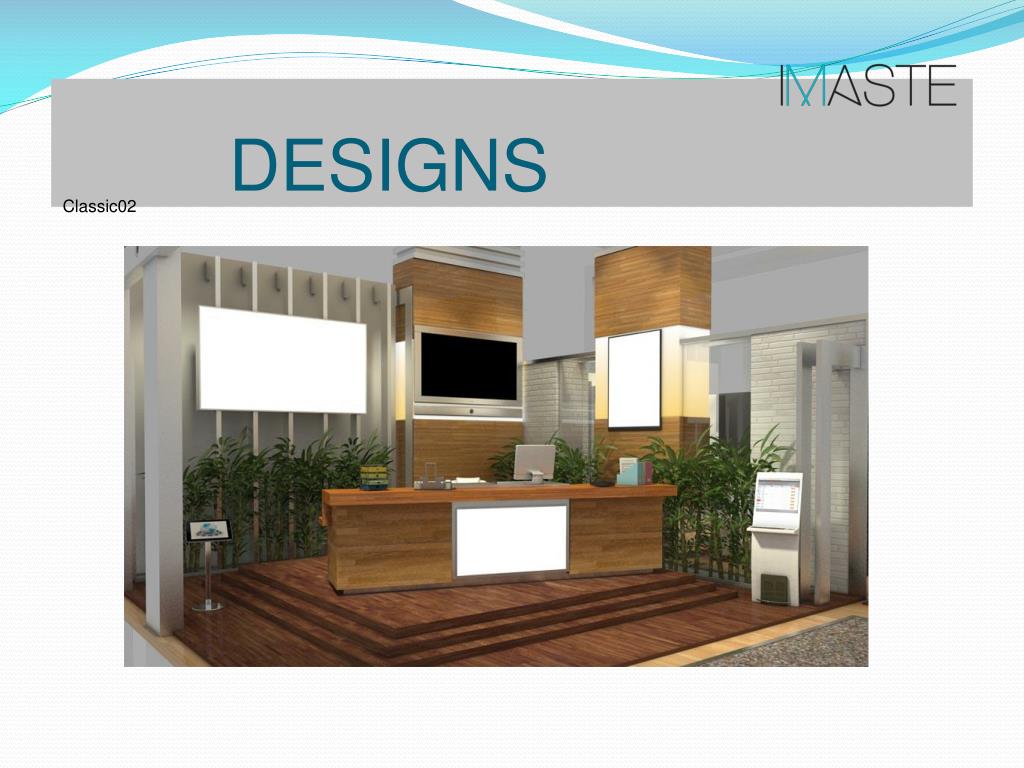 IMASTE

DESIGNS

Classic02